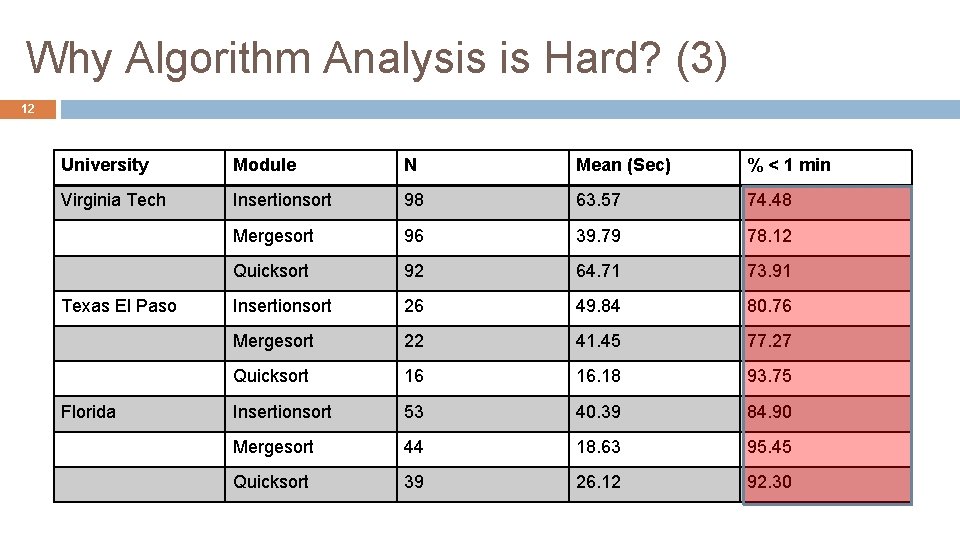 Why Algorithm Analysis is Hard? (3)

12

| University | Module | N | Mean (Sec) | % < 1 min |
|---|---|---|---|---|
| Virginia Tech | Insertionsort | 98 | 63.57 | 74.48 |
| | Mergesort | 96 | 39.79 | 78.12 |
| | Quicksort | 92 | 64.71 | 73.91 |
| Texas El Paso | Insertionsort | 26 | 49.84 | 80.76 |
| | Mergesort | 22 | 41.45 | 77.27 |
| | Quicksort | 16 | 16.18 | 93.75 |
| Florida | Insertionsort | 53 | 40.39 | 84.90 |
| | Mergesort | 44 | 18.63 | 95.45 |
| | Quicksort | 39 | 26.12 | 92.30 |